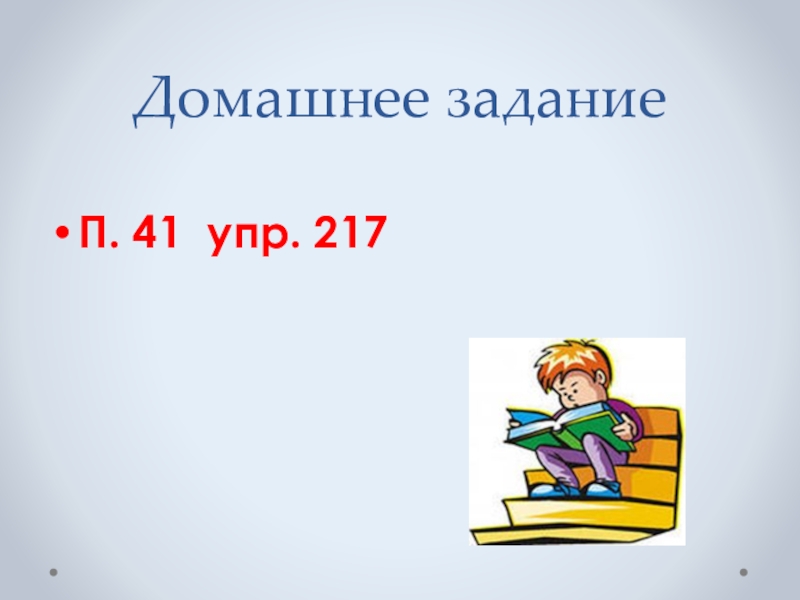 Домашнее задание

• П. 41 упр. 217